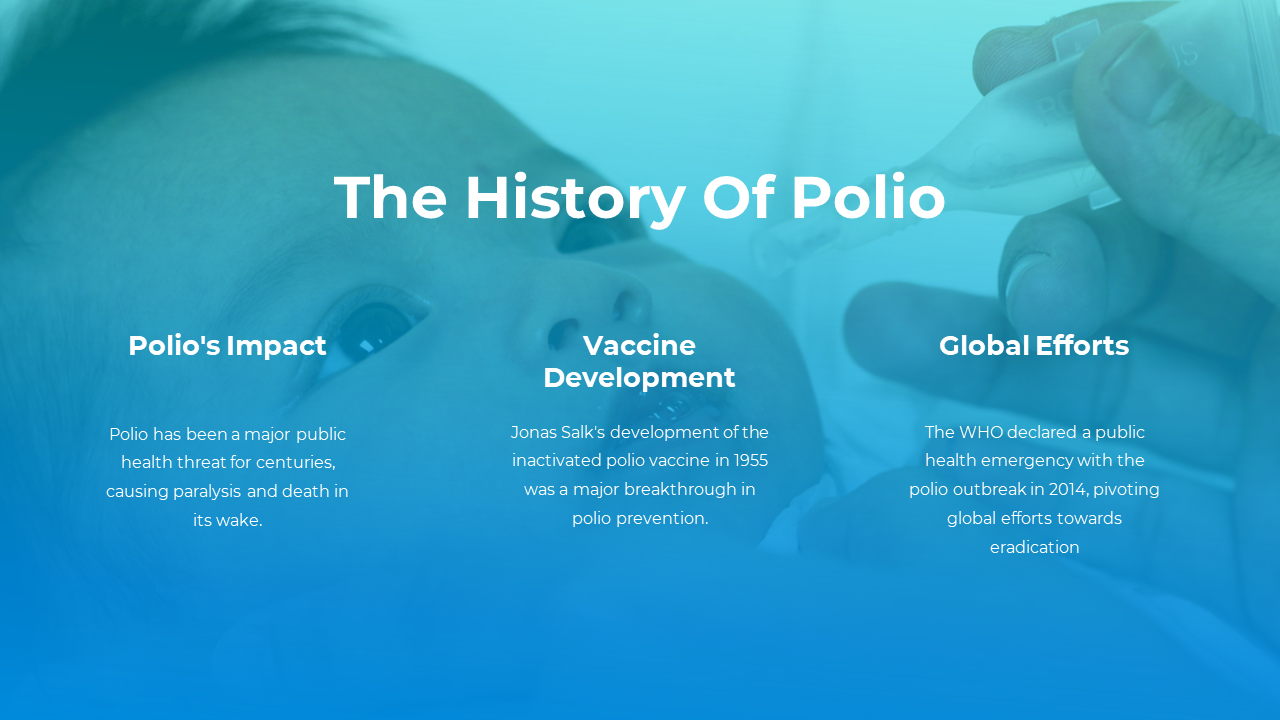 The History Of Polio

Polio's Impact

Polio has been a major public health threat for centuries, causing paralysis and death in its wake.

Vaccine Development

Jonas Salk's development of the inactivated polio vaccine in 1955 was a major breakthrough in polio prevention.

Global Efforts

The WHO declared a public health emergency with the polio outbreak in 2014, pivoting global efforts towards eradication